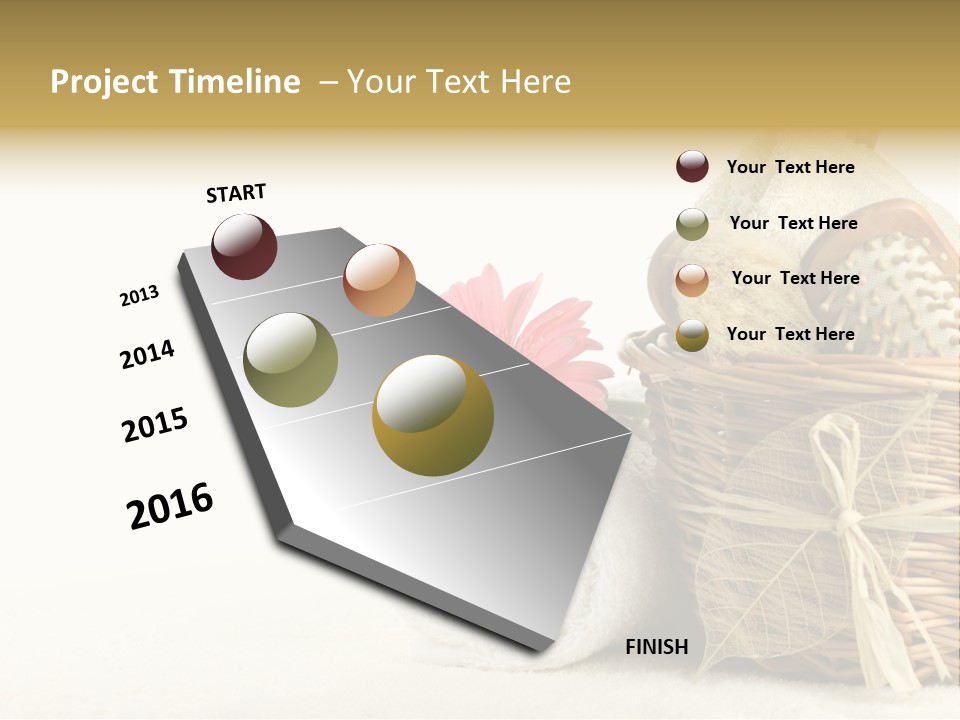 Project Timeline – Your Text Here

START

2013

2014

2015

2016

FINISH

Your Text Here

Your Text Here

Your Text Here

Your Text Here